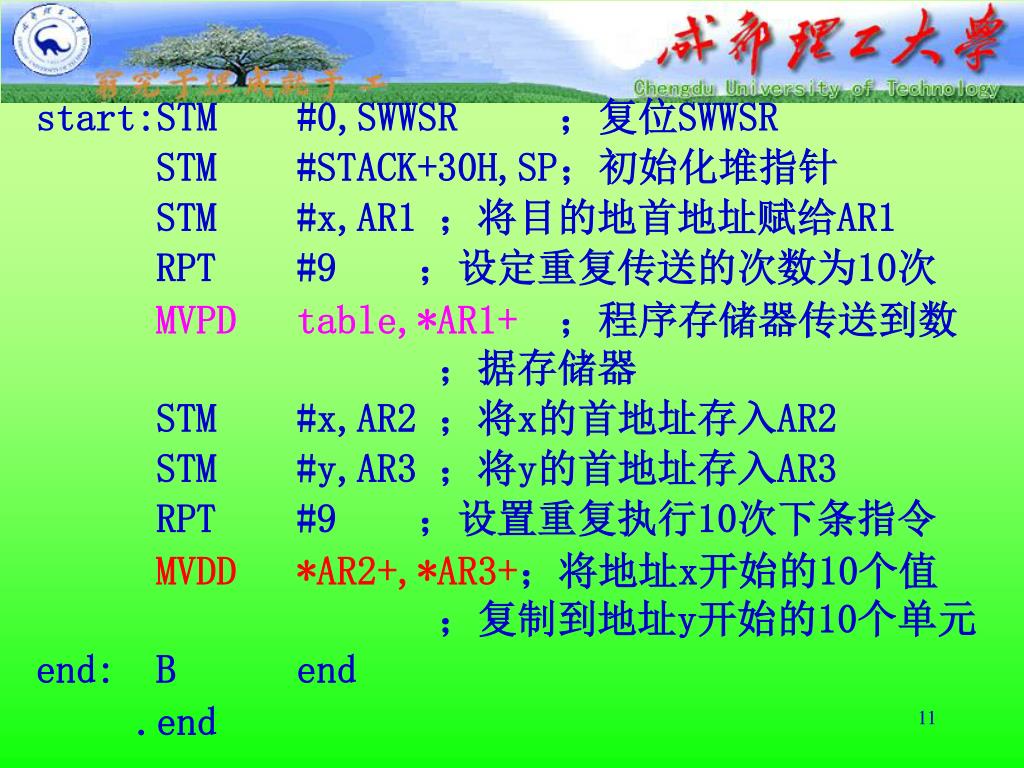 成都理工大學
Chengdu University of Technology
穷究于理 成就于工

start:STM #0,SWWSR ；复位SWWSR
STM #STACK+30H,SP；初始化堆指针
STM #x,AR1 ；将目的地首地址赋给AR1
RPT #9 ；设定重复传送的次数为10次
MVPD table,*AR1+ ；程序存储器传送到数
；据存储器
STM #x,AR2 ；将x的首地址存入AR2
STM #y,AR3 ；将y的首地址存入AR3
RPT #9 ；设置重复执行10次下条指令
MVDD *AR2+,*AR3+；将地址x开始的10个值
；复制到地址y开始的10个单元
end: B end
.end

11